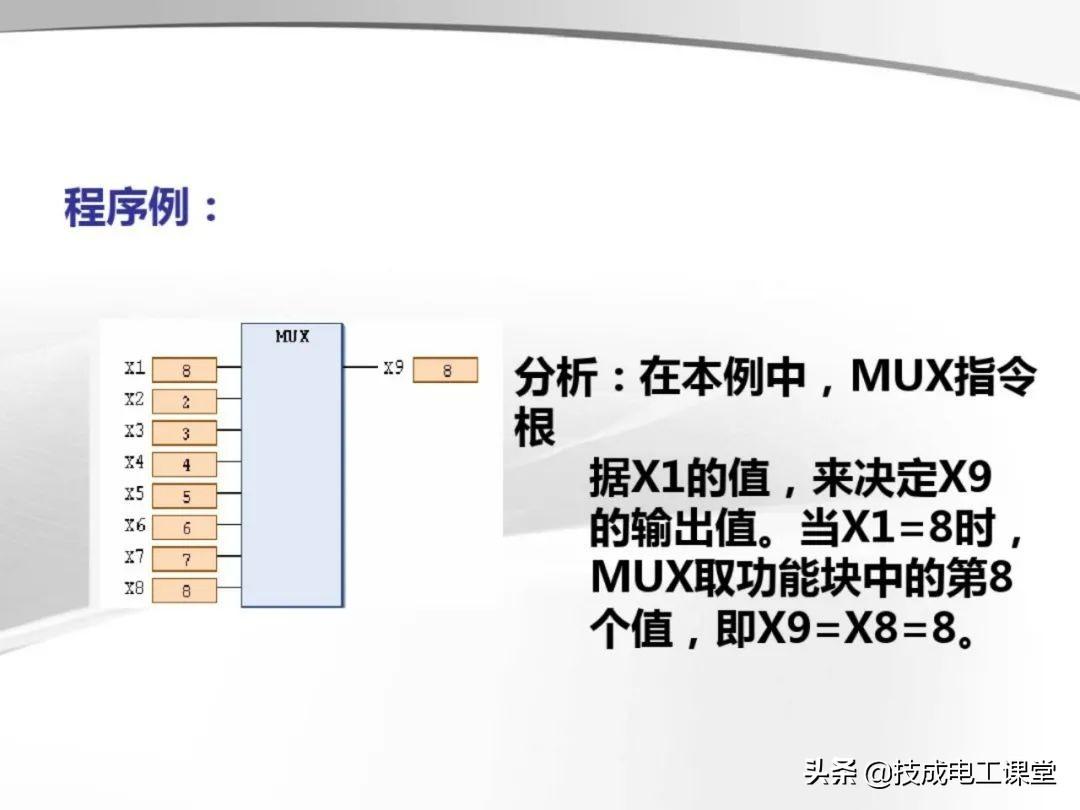 程序例：

MUX

X1 8
X2 2
X3 3
X4 4
X5 5
X6 6
X7 7
X8 8

X9 8

分析：在本例中，MUX指令根据X1的值，来决定X9的输出值。当X1=8时，MUX取功能块中的第8个值，即X9=X8=8。

头条 @技成电工课堂